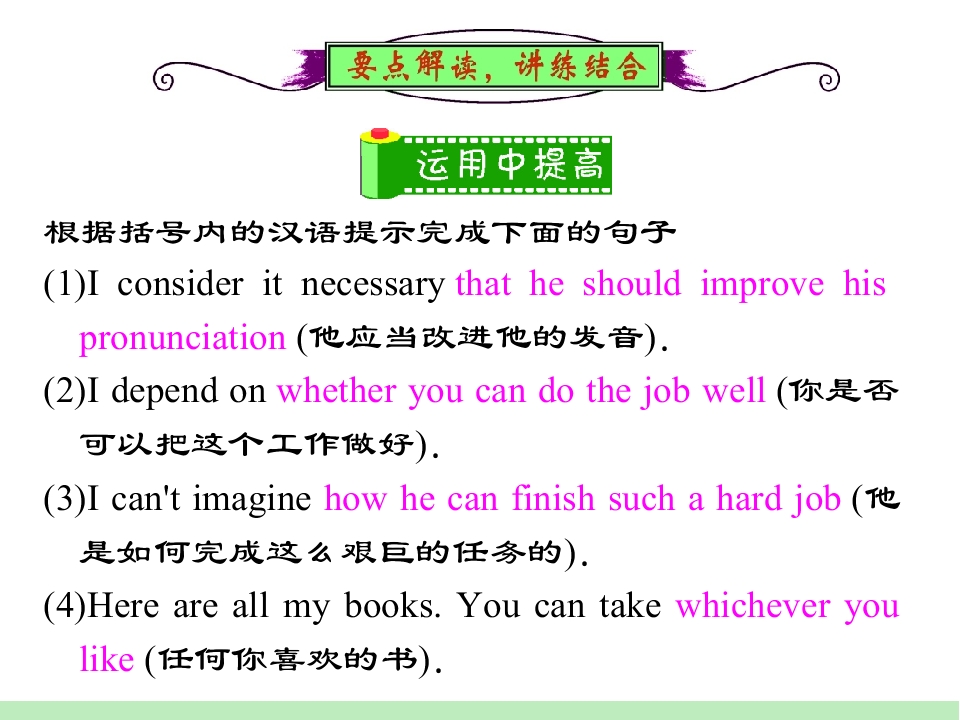 要点解读，讲练结合

运用中提高

根据括号内的汉语提示完成下面的句子

(1)I consider it necessary that he should improve his pronunciation (他应当改进他的发音).

(2)I depend on whether you can do the job well (你是否可以把这个工作做好).

(3)I can't imagine how he can finish such a hard job (他是如何完成这么艰巨的任务的).

(4)Here are all my books. You can take whichever you like (任何你喜欢的书).